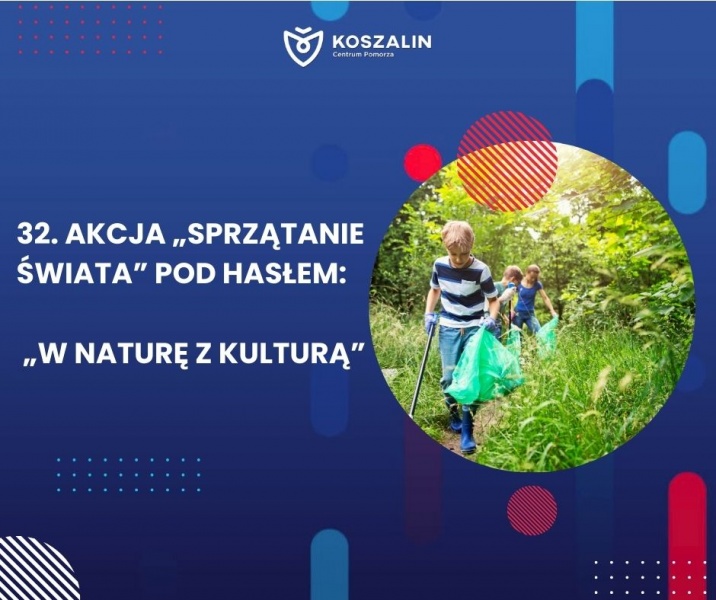 KOSZALIN
Centrum Pomorza

32. AKCJA „SPRZĄTANIE ŚWIATA” POD HASŁEM:

„W NATURĘ Z KULTURĄ”